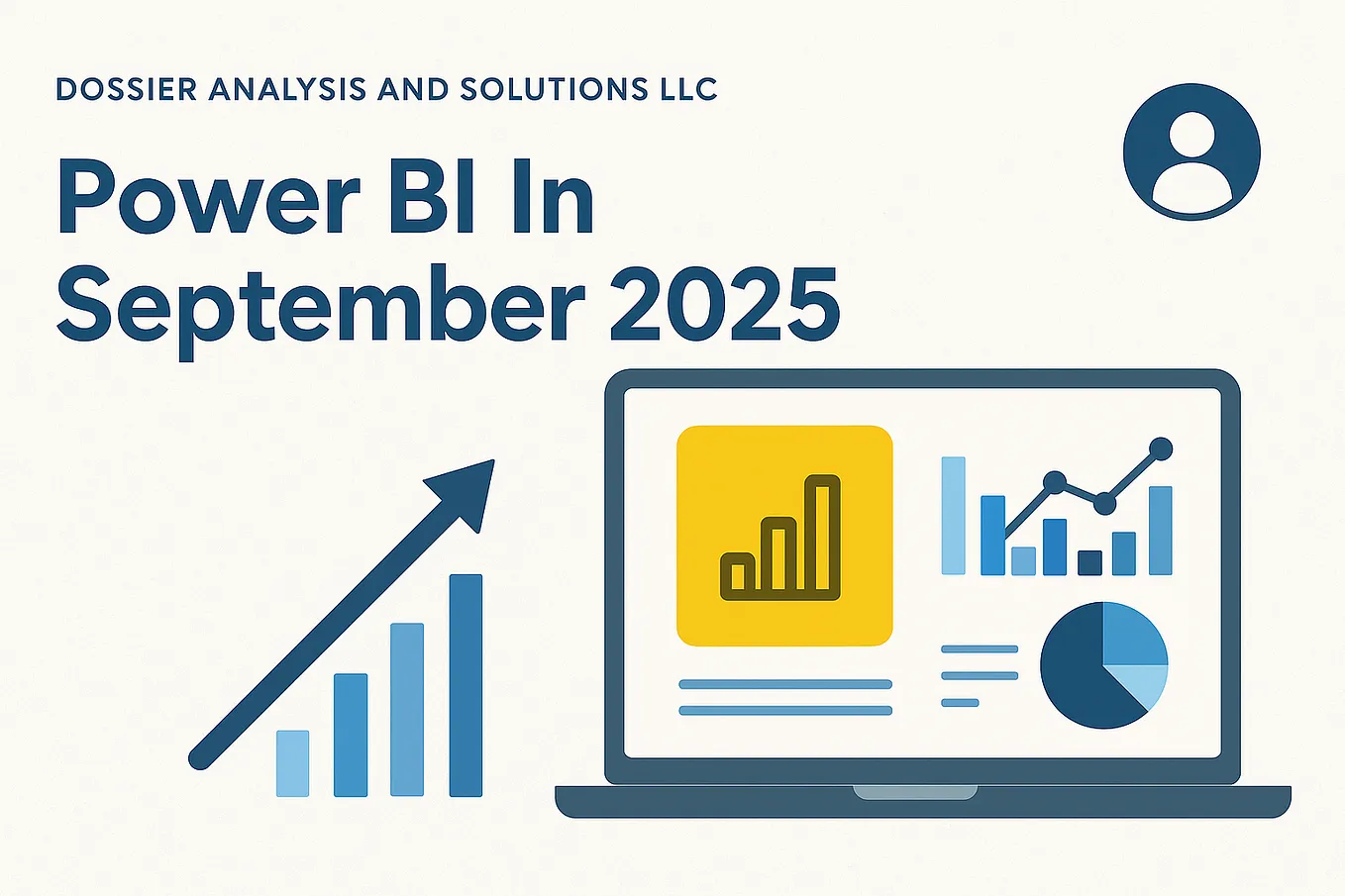 DOSSIER ANALYSIS AND SOLUTIONS LLC

Power BI In September 2025